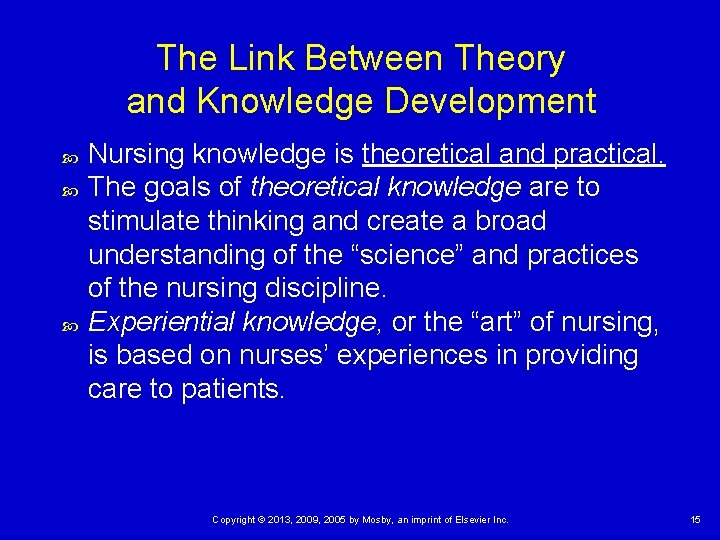 The Link Between Theory and Knowledge Development

Nursing knowledge is theoretical and practical.

The goals of theoretical knowledge are to stimulate thinking and create a broad understanding of the “science” and practices of the nursing discipline.

Experiential knowledge, or the “art” of nursing, is based on nurses’ experiences in providing care to patients.

Copyright © 2013, 2009, 2005 by Mosby, an imprint of Elsevier Inc.

15